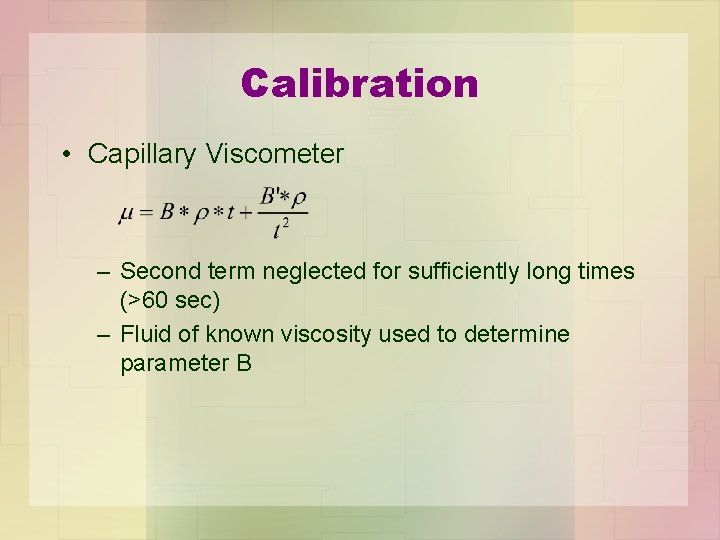 Calibration

• Capillary Viscometer

$\mu = B * \rho * t + \frac{B' * \rho}{t^2}$

– Second term neglected for sufficiently long times (>60 sec)

– Fluid of known viscosity used to determine parameter B